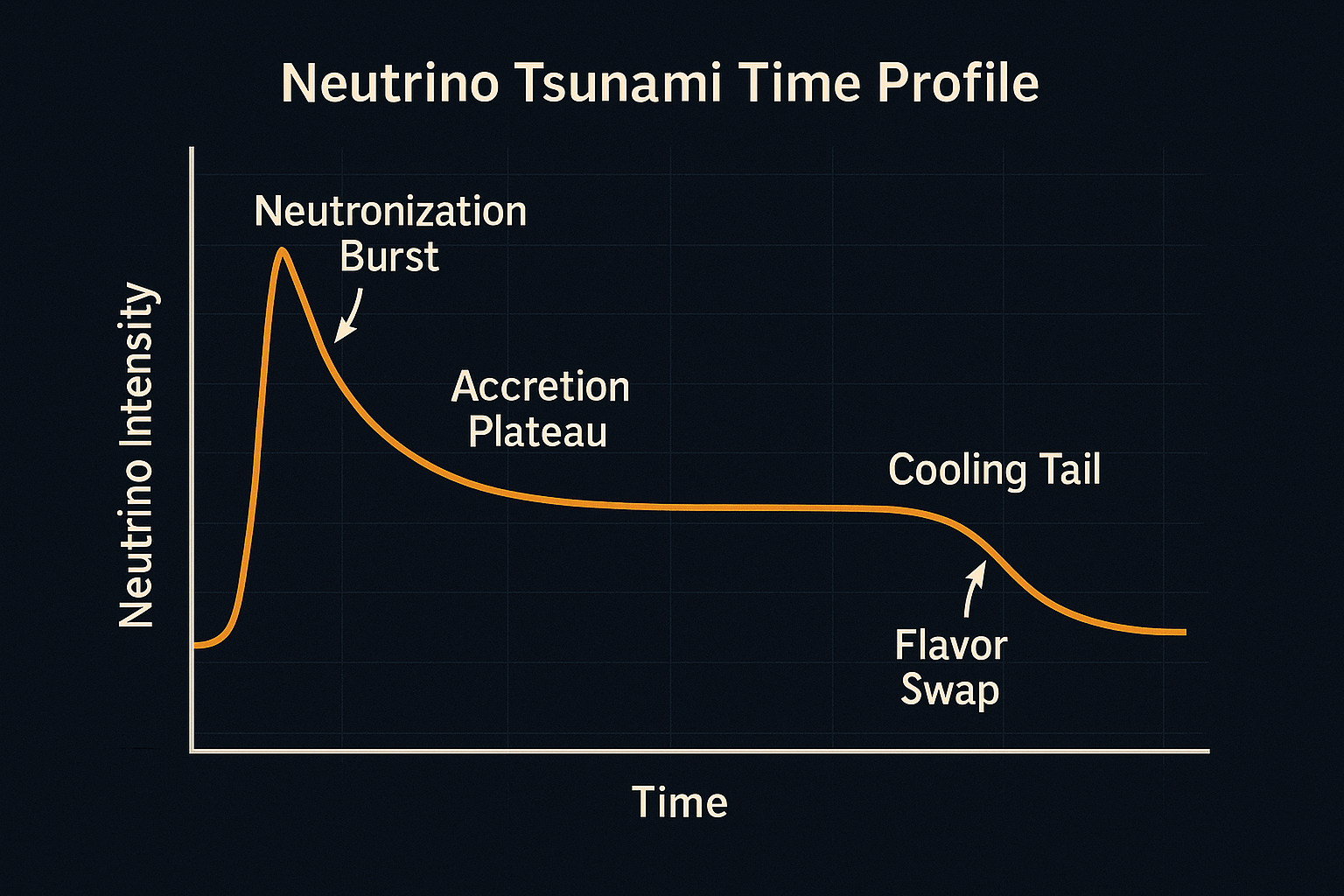 Neutrino Tsunami Time Profile

Neutrino Intensity

Neutronization Burst

Accretion Plateau

Cooling Tail

Flavor Swap

Time